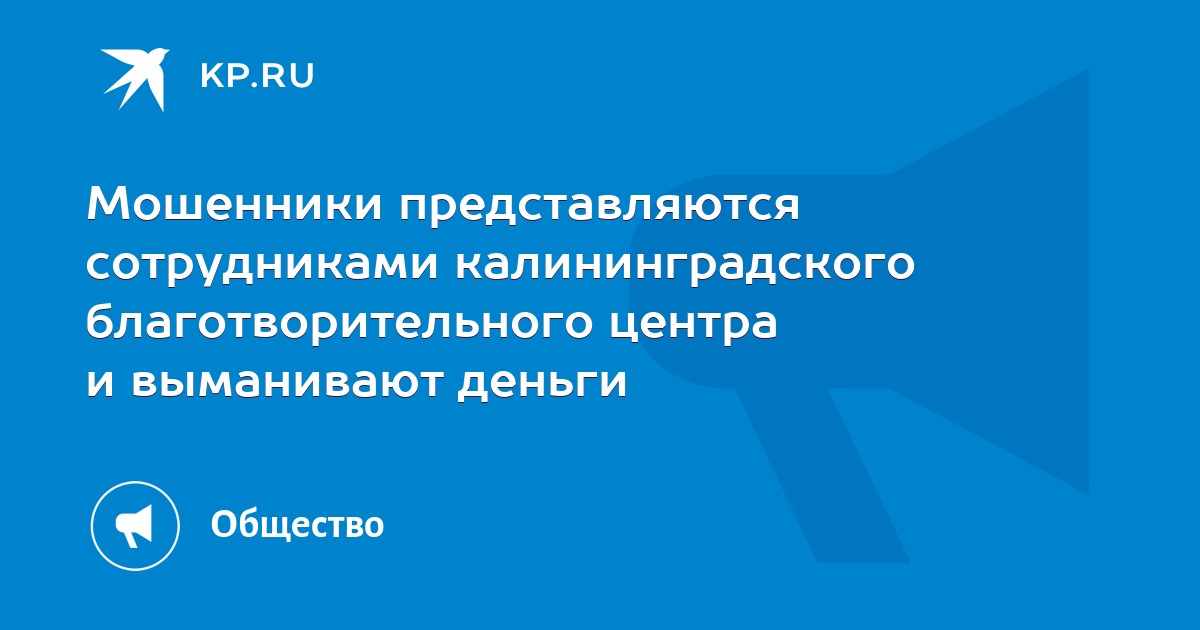 KP.RU

Мошенники представляются сотрудниками калининградского благотворительного центра и выманивают деньги

Общество